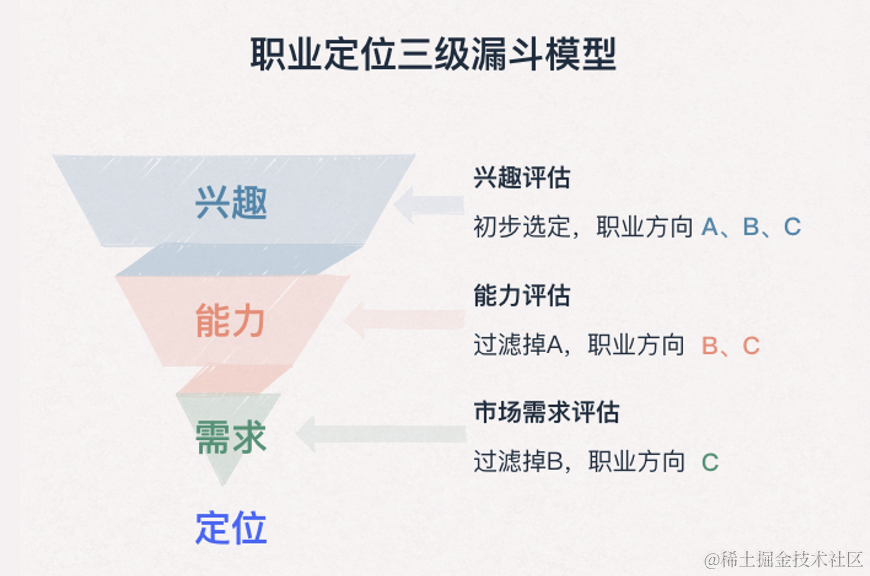 职业定位三级漏斗模型

兴趣

能力

需求

定位

兴趣评估

初步选定，职业方向 A、B、C

能力评估

过滤掉A，职业方向 B、C

市场需求评估

过滤掉B，职业方向 C

@稀土掘金技术社区